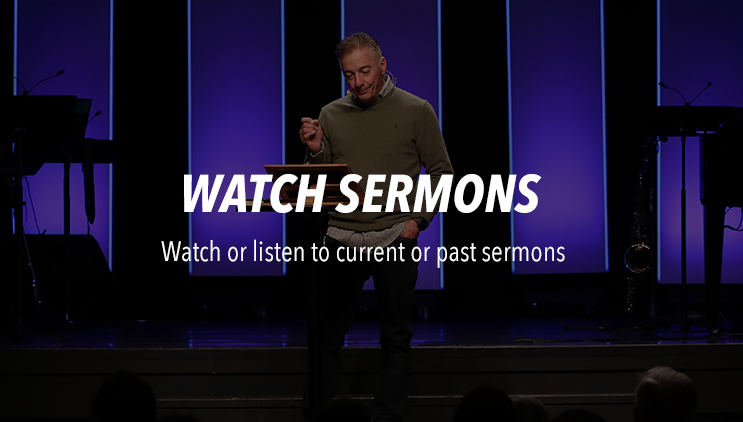 WATCH SERMONS

Watch or listen to current or past sermons